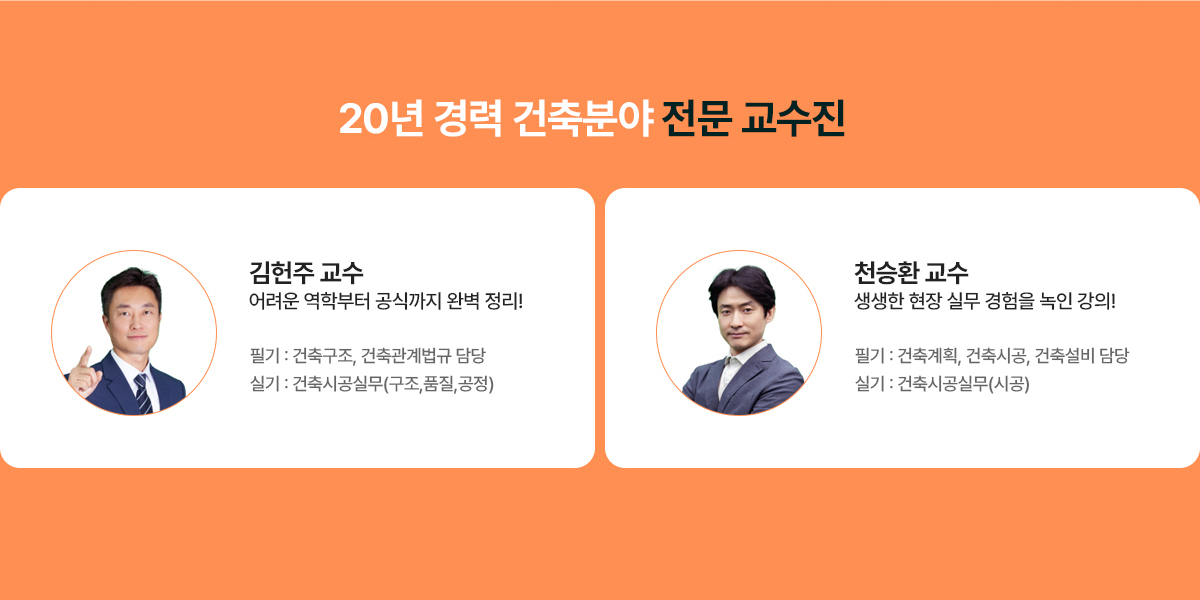 20년 경력 건축분야 전문 교수진

김헌주 교수
어려운 역학부터 공식까지 완벽 정리!

필기 : 건축구조, 건축관계법규 담당
실기 : 건축시공실무(구조,품질,공정)

천승환 교수
생생한 현장 실무 경험을 녹인 강의!

필기 : 건축계획, 건축시공, 건축설비 담당
실기 : 건축시공실무(시공)